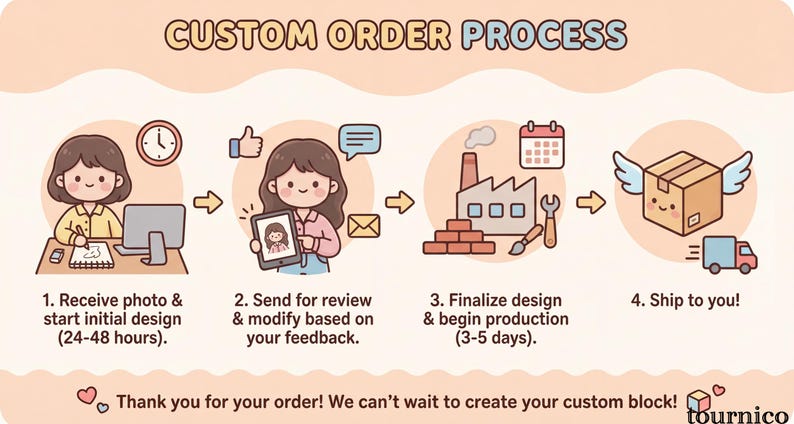 CUSTOM ORDER PROCESS

1. Receive photo & start initial design (24-48 hours).

2. Send for review & modify based on your feedback.

3. Finalize design & begin production (3-5 days).

4. Ship to you!

Thank you for your order! We can't wait to create your custom block!

tournico